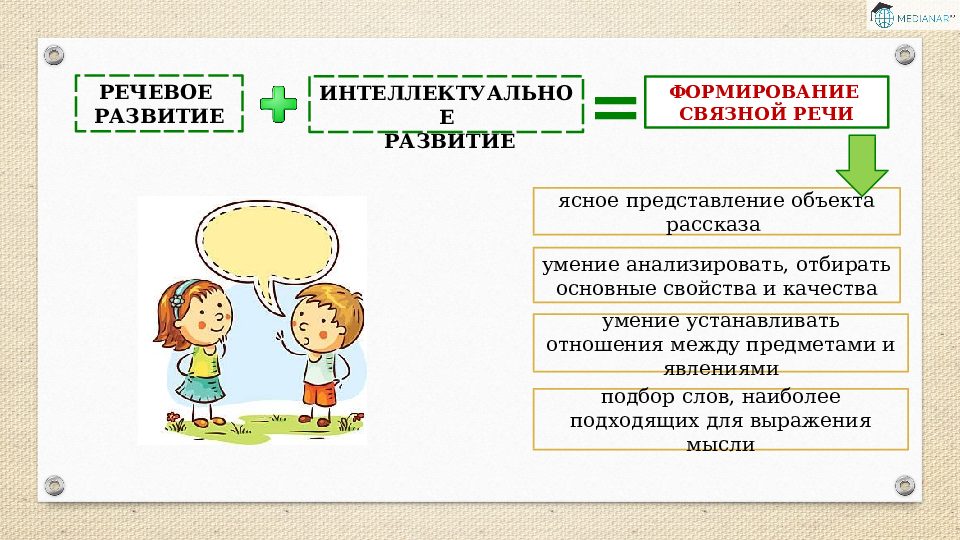 MEDIANAR

РЕЧЕВОЕ РАЗВИТИЕ

ИНТЕЛЛЕКТУАЛЬНОЕ РАЗВИТИЕ

ФОРМИРОВАНИЕ СВЯЗНОЙ РЕЧИ

ясное представление объекта рассказа

умение анализировать, отбирать основные свойства и качества

умение устанавливать отношения между предметами и явлениями

подбор слов, наиболее подходящих для выражения мысли